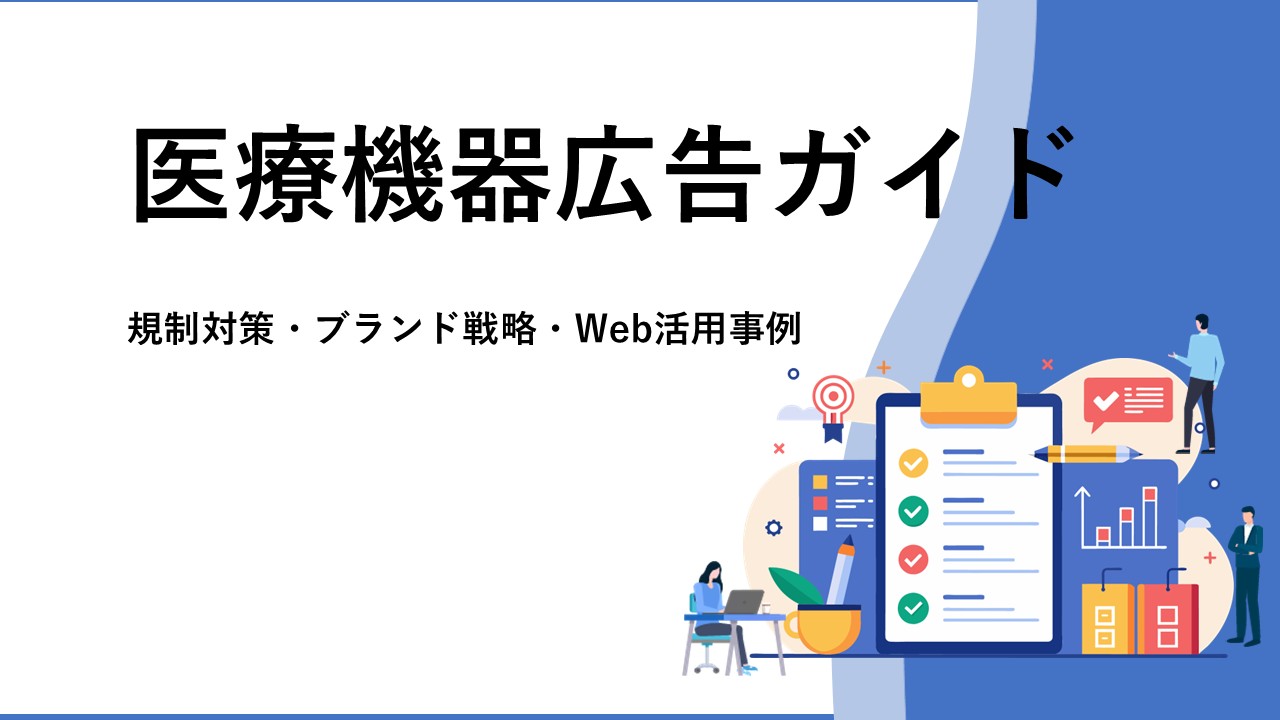 医療機器広告ガイド

規制対策・ブランド戦略・Web活用事例